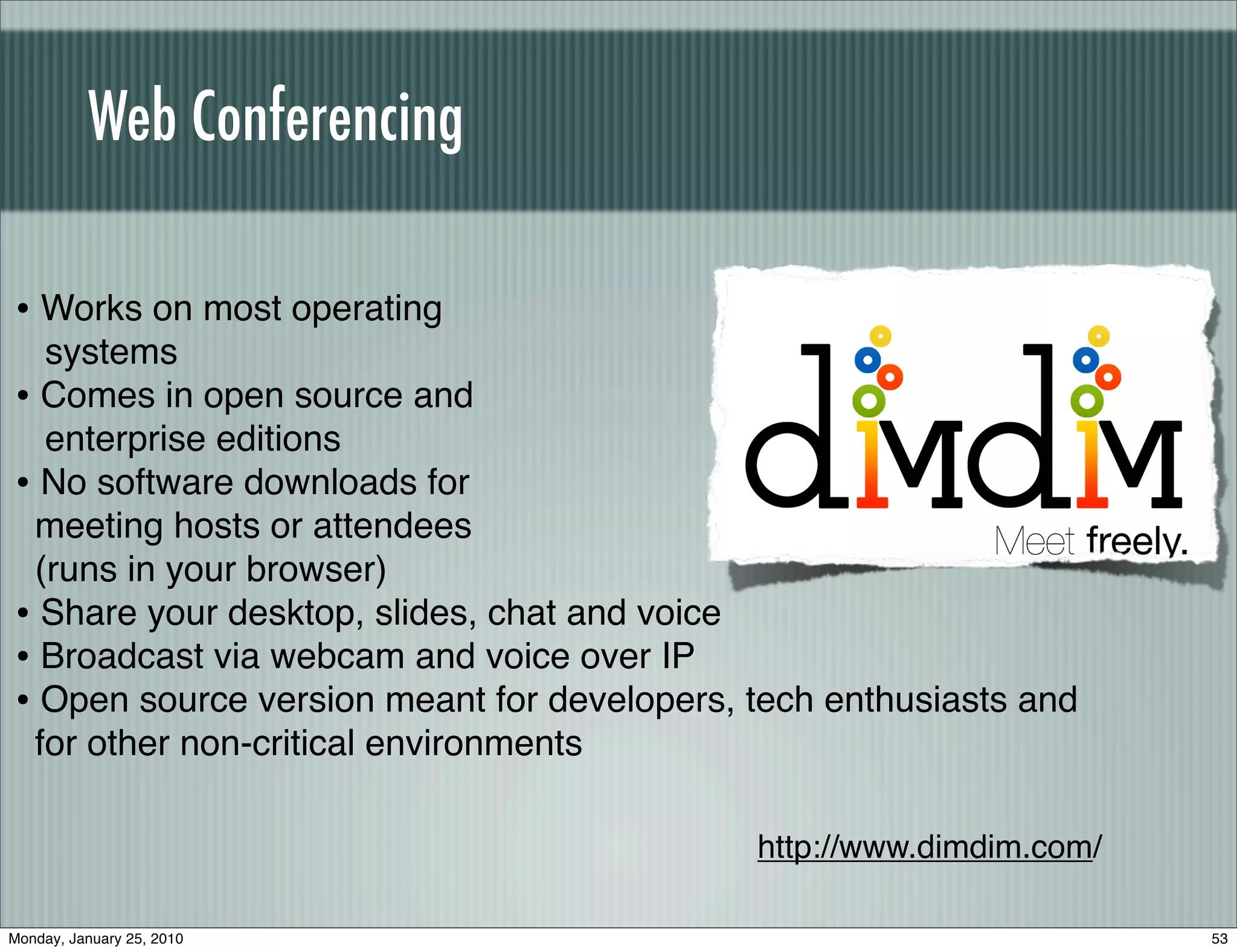 Web Conferencing

• Works on most operating systems
• Comes in open source and enterprise editions
• No software downloads for meeting hosts or attendees (runs in your browser)
• Share your desktop, slides, chat and voice
• Broadcast via webcam and voice over IP
• Open source version meant for developers, tech enthusiasts and for other non-critical environments

dimdim
Meet freely.

http://www.dimdim.com/

Monday, January 25, 2010

53